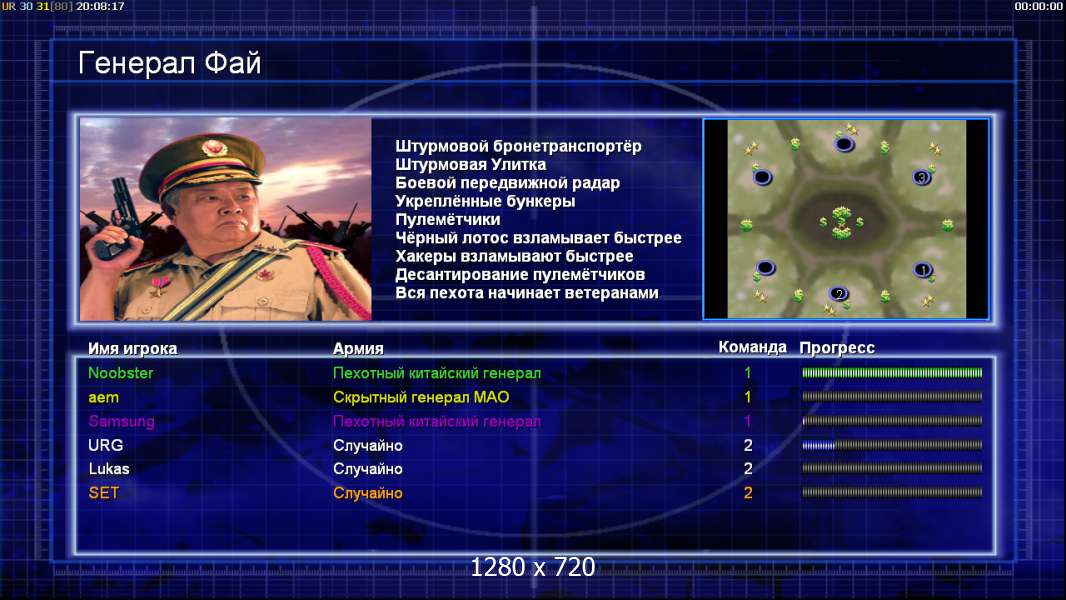 UR 30 31[80] 20:08:17

00:00:00

Генерал Фай

Штурмовой бронетранспортёр
Штурмовая Улитка
Боевой передвижной радар
Укреплённые бункеры
Пулемётчики
Чёрный лотос взламывает быстрее
Хакеры взламывают быстрее
Десантирование пулемётчиков
Вся пехота начинает ветеранами

3
1
2

| Имя игрока | Армия | Команда | Прогресс |
|---|---|---|---|
| Noobster | Пехотный китайский генерал | 1 | |
| aem | Скрытный генерал МАО | 1 | |
| Samsung | Пехотный китайский генерал | 1 | |
| URG | Случайно | 2 | |
| Lukas | Случайно | 2 | |
| SET | Случайно | 2 | |

1280 x 720